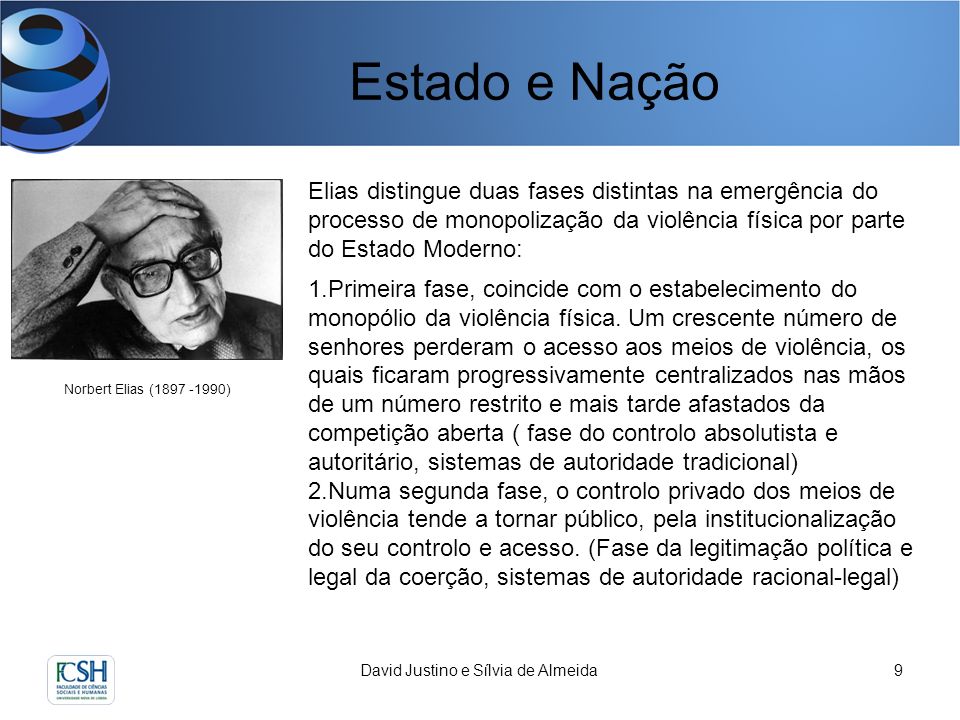 Estado e Nação

Norbert Elias (1897 -1990)

Elias distingue duas fases distintas na emergência do processo de monopolização da violência física por parte do Estado Moderno:

1.Primeira fase, coincide com o estabelecimento do monopólio da violência física. Um crescente número de senhores perderam o acesso aos meios de violência, os quais ficaram progressivamente centralizados nas mãos de um número restrito e mais tarde afastados da competição aberta ( fase do controlo absolutista e autoritário, sistemas de autoridade tradicional)
2.Numa segunda fase, o controlo privado dos meios de violência tende a tornar público, pela institucionalização do seu controlo e acesso. (Fase da legitimação política e legal da coerção, sistemas de autoridade racional-legal)

FCSH
FACULDADE DE CIÊNCIAS SOCIAIS E HUMANAS
UNIVERSIDADE NOVA DE LISBOA

David Justino e Sílvia de Almeida

9